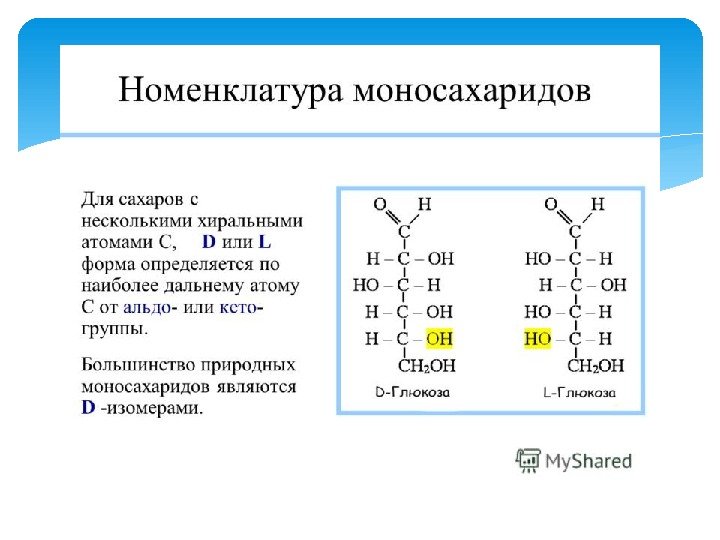 Номенклатура моносахаридов

Для сахаров с несколькими хиральными атомами С, D или L форма определяется по наиболее дальнему атому С от альдо- или кето-группы.

Большинство природных моносахаридов являются D -изомерами.

O H
C
H – C – OH
HO – C – H
H – C – OH
H – C – OH
$CH_2OH$
D-Глюкоза

O H
C
HO – C – H
H – C – OH
HO – C – H
HO – C – H
$CH_2OH$
L-Глюкоза

MyShared